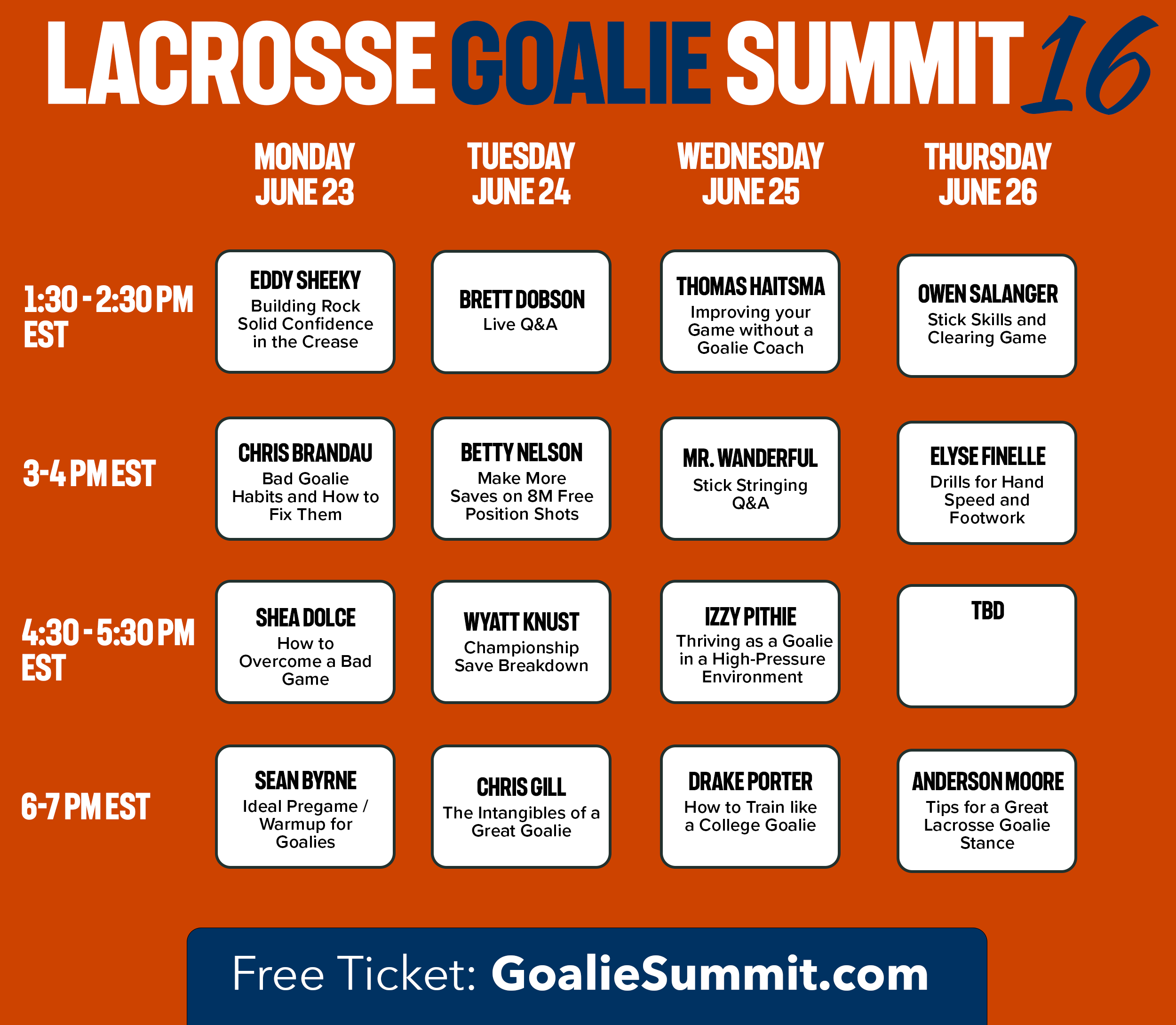 LACROSSE GOALIE SUMMIT 16

| | MONDAY JUNE 23 | TUESDAY JUNE 24 | WEDNESDAY JUNE 25 | THURSDAY JUNE 26 |
|---|---|---|---|---|
| 1:30 - 2:30 PM EST | EDDY SHEEKY Building Rock Solid Confidence in the Crease | BRETT DOBSON Live Q&A | THOMAS HAITSMA Improving your Game without a Goalie Coach | OWEN SALANGER Stick Skills and Clearing Game |
| 3-4 PM EST | CHRIS BRANDAU Bad Goalie Habits and How to Fix Them | BETTY NELSON Make More Saves on 8M Free Position Shots | MR. WANDERFUL Stick Stringing Q&A | ELYSE FINELLE Drills for Hand Speed and Footwork |
| 4:30 - 5:30 PM EST | SHEA DOLCE How to Overcome a Bad Game | WYATT KNUST Championship Save Breakdown | IZZY PITHIE Thriving as a Goalie in a High-Pressure Environment | TBD |
| 6-7 PM EST | SEAN BYRNE Ideal Pregame / Warmup for Goalies | CHRIS GILL The Intangibles of a Great Goalie | DRAKE PORTER How to Train like a College Goalie | ANDERSON MOORE Tips for a Great Lacrosse Goalie Stance |

Free Ticket: GoalieSummit.com